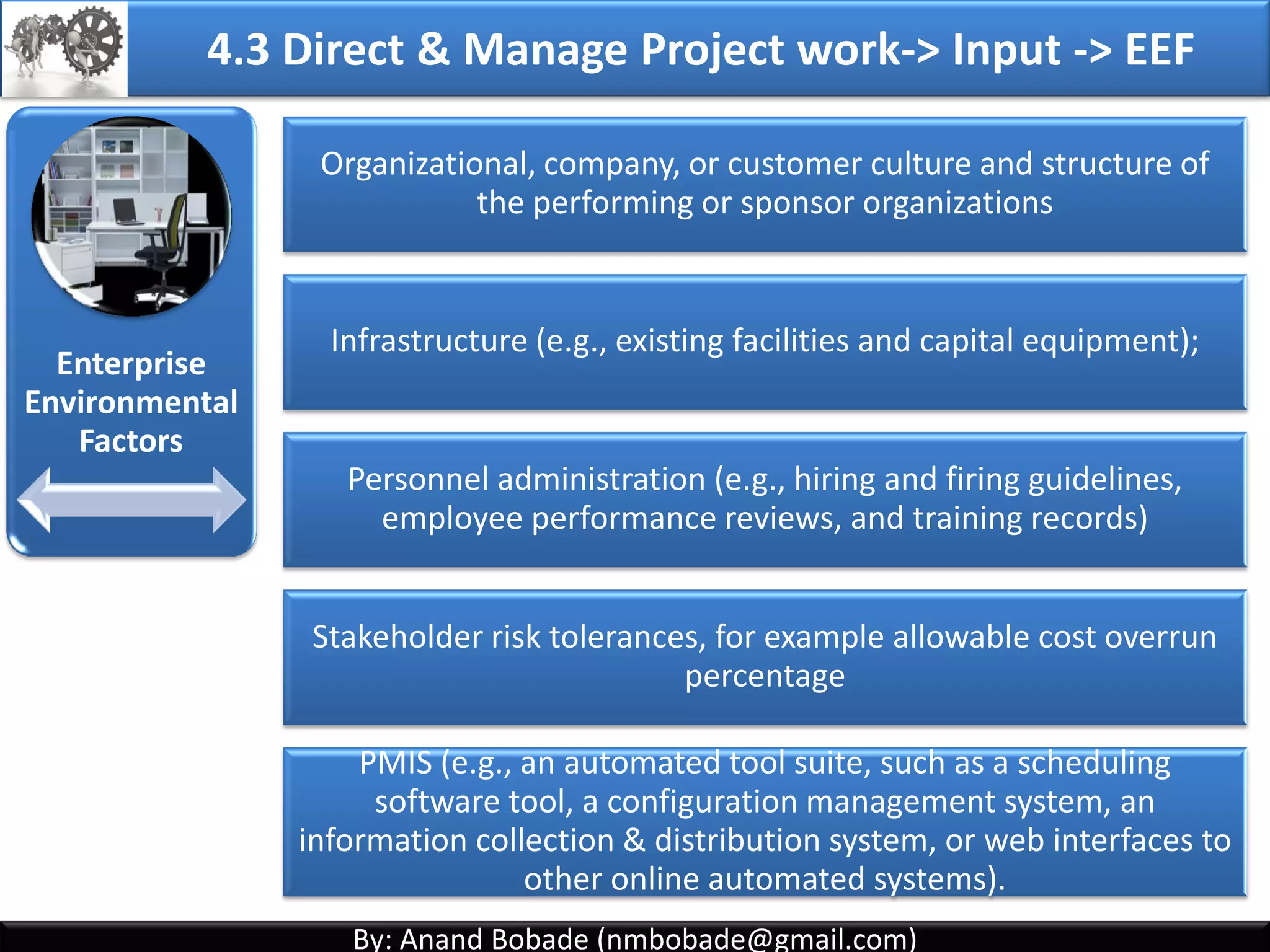 4.3 Direct & Manage Project work-> Input -> EEF

Enterprise Environmental Factors

Organizational, company, or customer culture and structure of the performing or sponsor organizations

Infrastructure (e.g., existing facilities and capital equipment);

Personnel administration (e.g., hiring and firing guidelines, employee performance reviews, and training records)

Stakeholder risk tolerances, for example allowable cost overrun percentage

PMIS (e.g., an automated tool suite, such as a scheduling software tool, a configuration management system, an information collection & distribution system, or web interfaces to other online automated systems).

By: Anand Bobade (nmbobade@gmail.com)